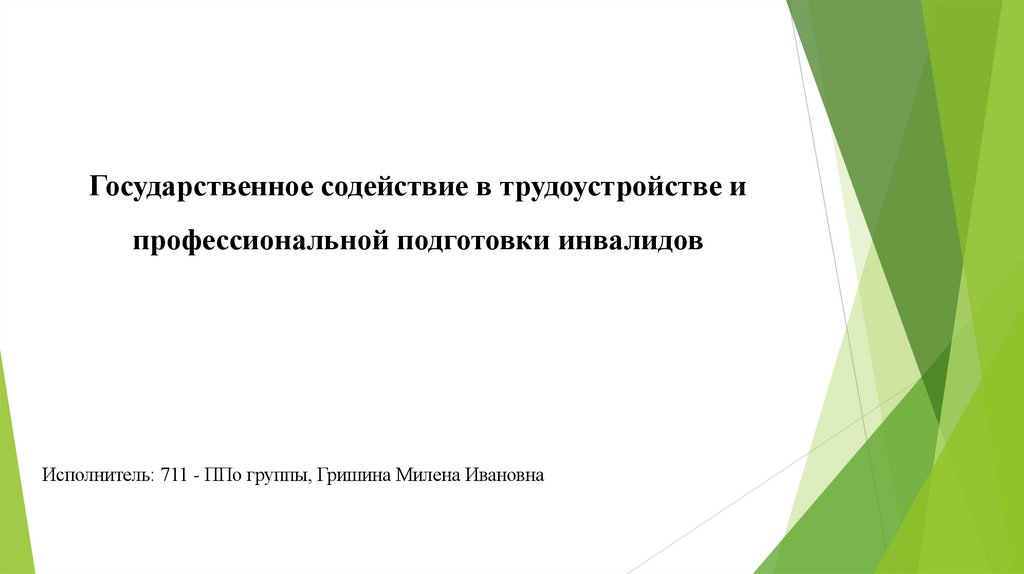 Государственное содействие в трудоустройстве и профессиональной подготовки инвалидов

Исполнитель: 711 - ППо группы, Гришина Милена Ивановна